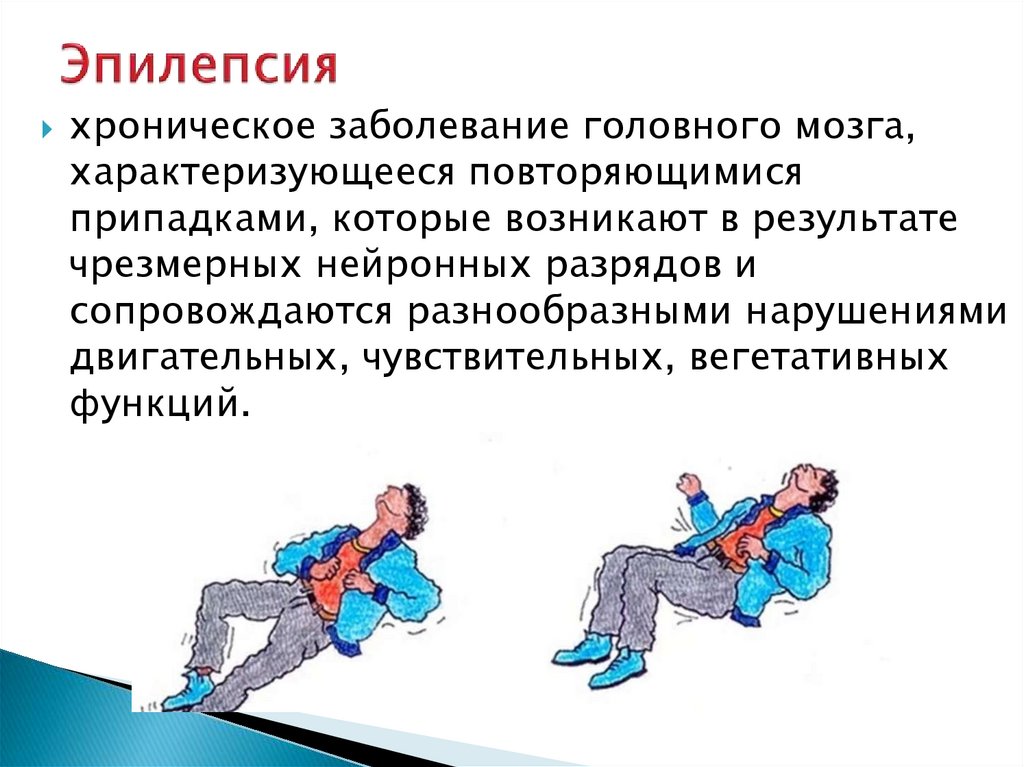 Эпилепсия

хроническое заболевание головного мозга, характеризующееся повторяющимися припадками, которые возникают в результате чрезмерных нейронных разрядов и сопровождаются разнообразными нарушениями двигательных, чувствительных, вегетативных функций.